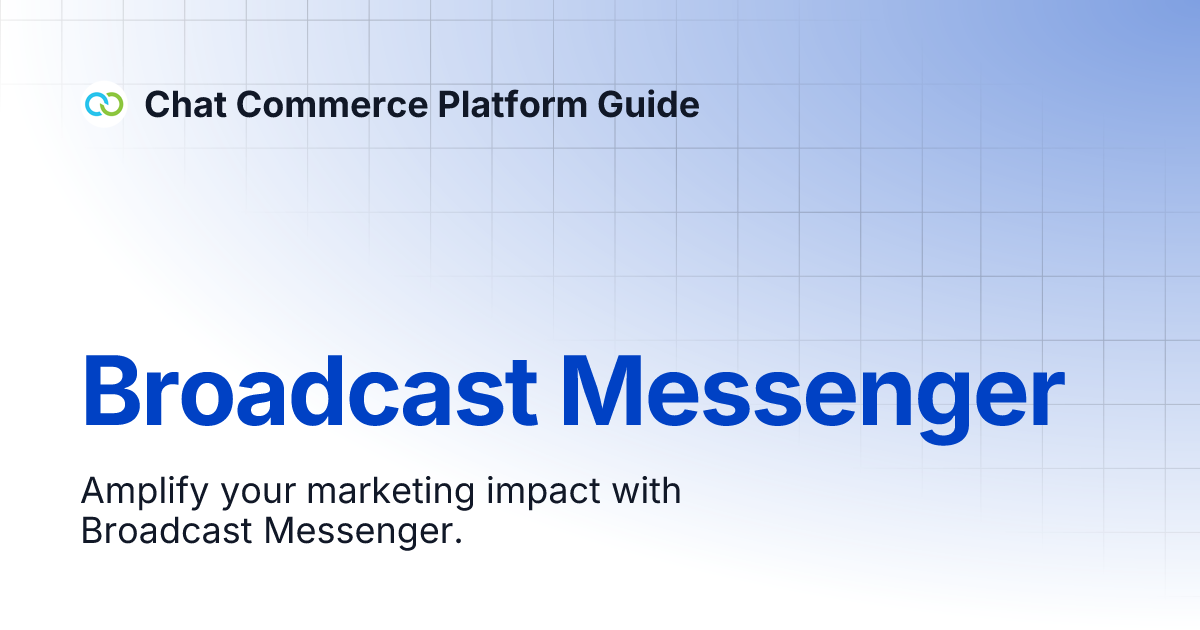 Chat Commerce Platform Guide

Broadcast Messenger

Amplify your marketing impact with Broadcast Messenger.